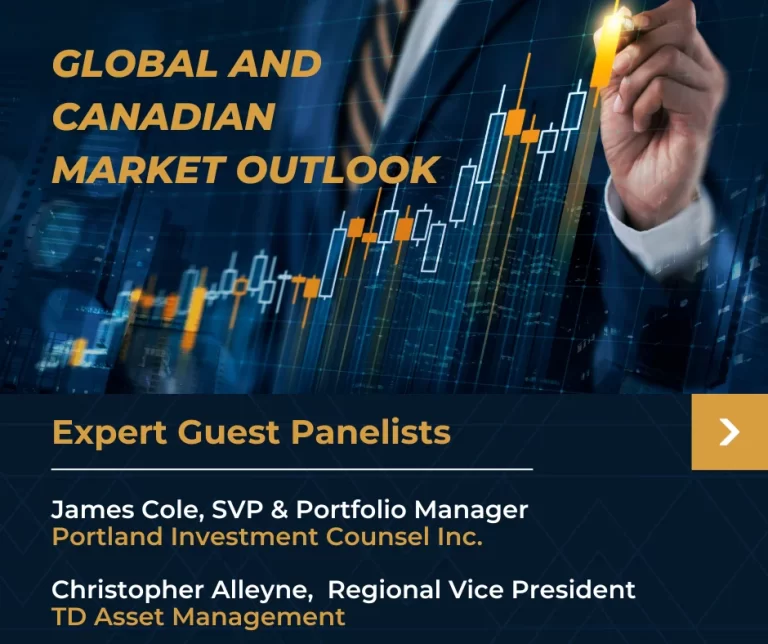 GLOBAL AND CANADIAN MARKET OUTLOOK

Expert Guest Panelists

James Cole, SVP & Portfolio Manager
Portland Investment Counsel Inc.

Christopher Alleyne, Regional Vice President
TD Asset Management